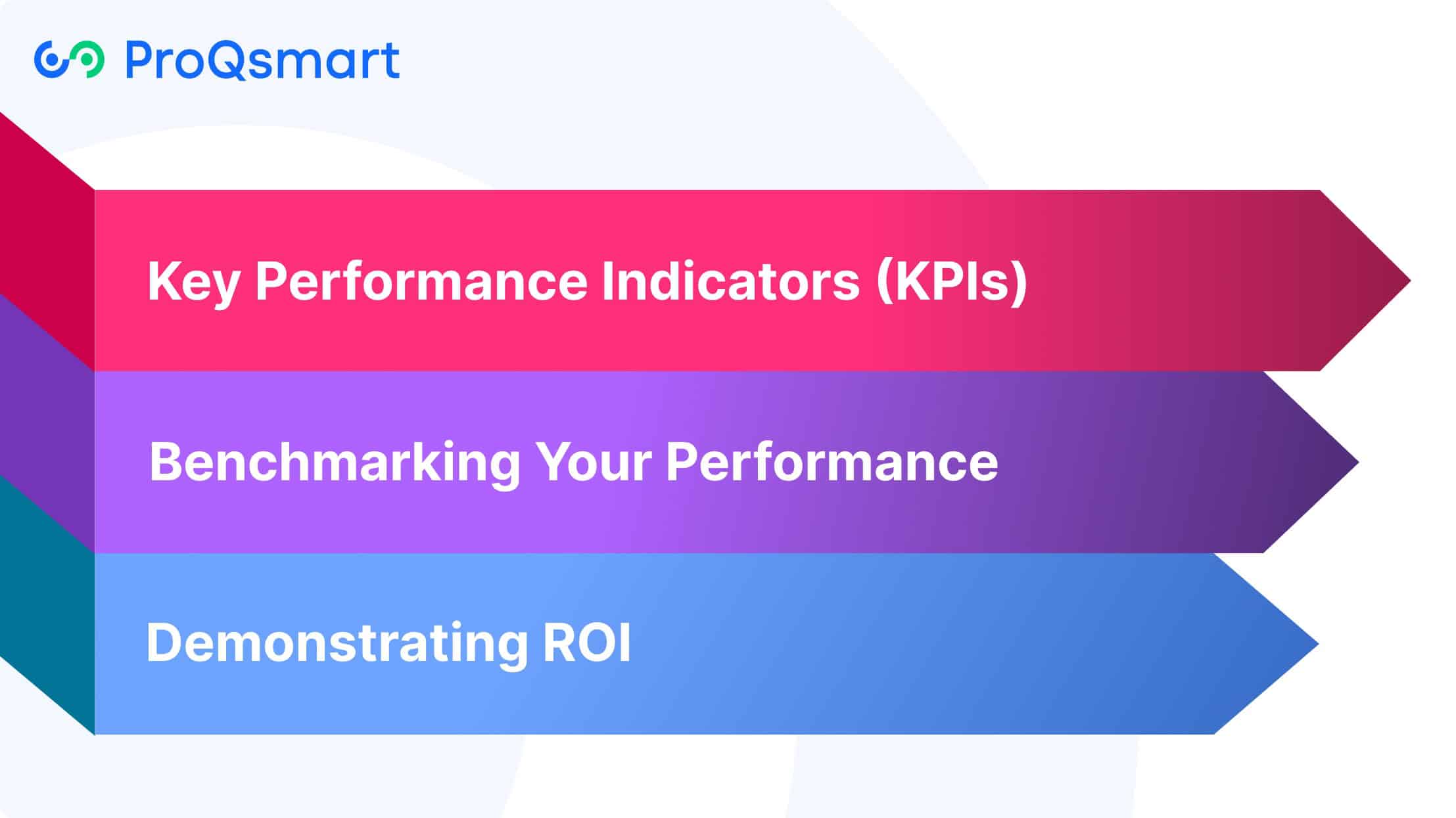 ProQsmart

Key Performance Indicators (KPIs)

Benchmarking Your Performance

Demonstrating ROI